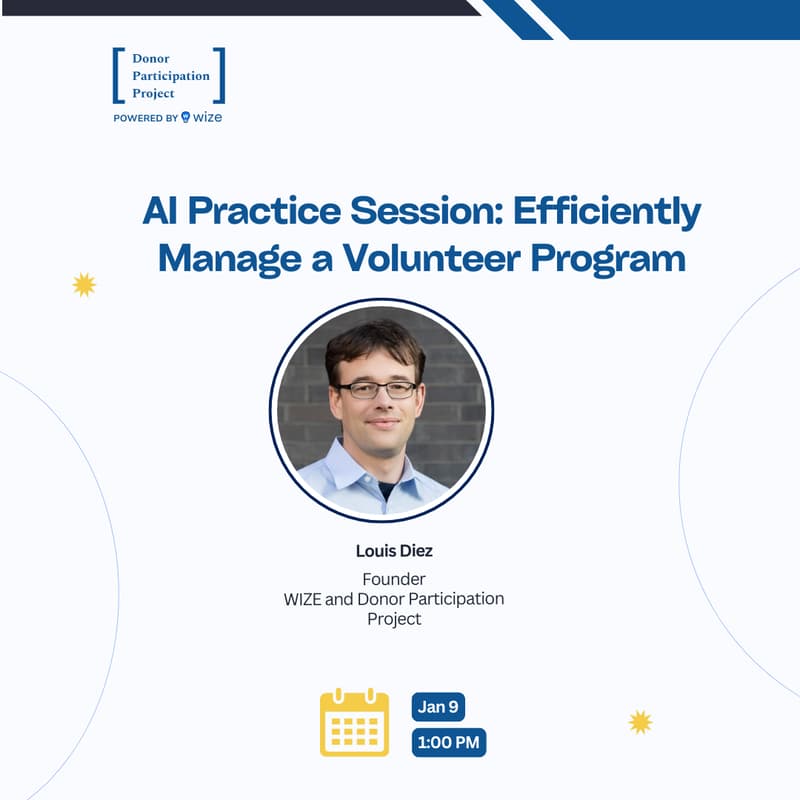 Donor Participation Project

POWERED BY wize

AI Practice Session: Efficiently Manage a Volunteer Program

Louis Diez

Founder
WIZE and Donor Participation Project

Jan 9

1:00 PM